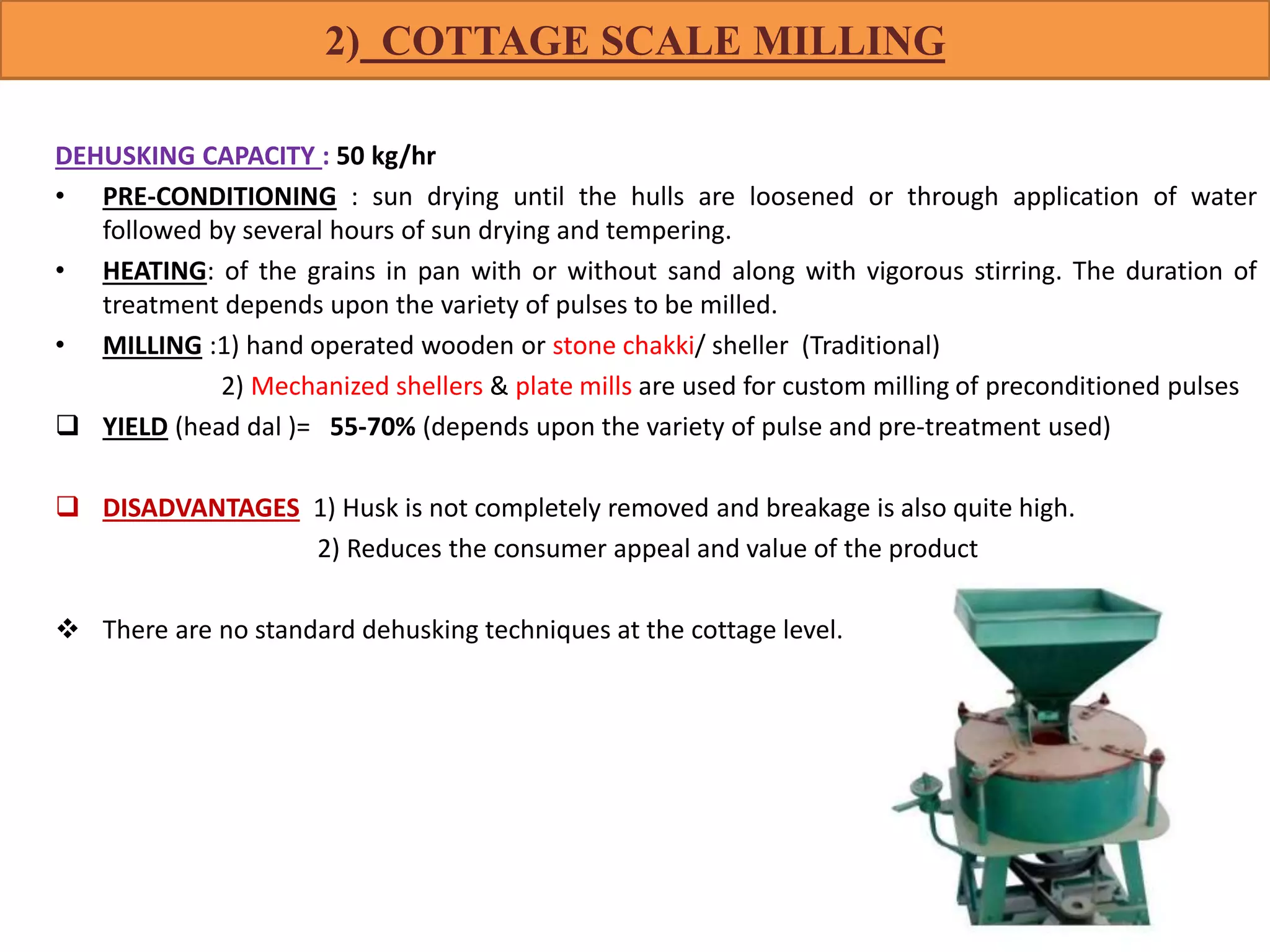 2) COTTAGE SCALE MILLING

DEHUSKING CAPACITY : 50 kg/hr

• PRE-CONDITIONING : sun drying until the hulls are loosened or through application of water followed by several hours of sun drying and tempering.

• HEATING: of the grains in pan with or without sand along with vigorous stirring. The duration of treatment depends upon the variety of pulses to be milled.

• MILLING :1) hand operated wooden or stone chakki/ sheller (Traditional)

2) Mechanized shellers & plate mills are used for custom milling of preconditioned pulses

❑ YIELD (head dal )= 55-70% (depends upon the variety of pulse and pre-treatment used)

❑ DISADVANTAGES 1) Husk is not completely removed and breakage is also quite high.

2) Reduces the consumer appeal and value of the product

❖ There are no standard dehusking techniques at the cottage level.